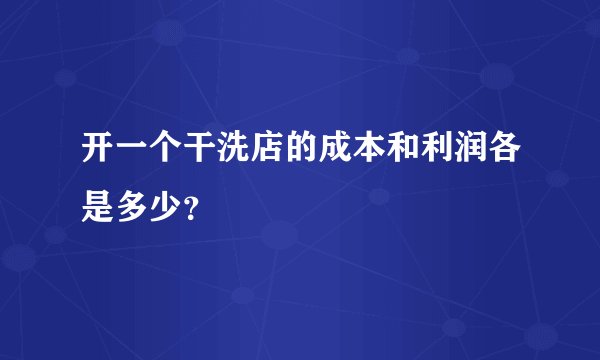 开一个干洗店的成本和利润各是多少?